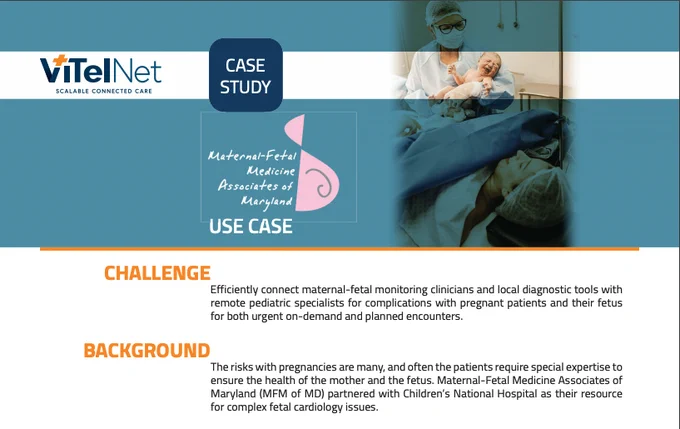 ViTelNet
SCALABLE CONNECTED CARE

CASE STUDY

Maternal-Fetal Medicine Associates of Maryland

USE CASE

CHALLENGE

Efficiently connect maternal-fetal monitoring clinicians and local diagnostic tools with remote pediatric specialists for complications with pregnant patients and their fetus for both urgent on-demand and planned encounters.

BACKGROUND

The risks with pregnancies are many, and often the patients require special expertise to ensure the health of the mother and the fetus. Maternal-Fetal Medicine Associates of Maryland (MFM of MD) partnered with Children's National Hospital as their resource for complex fetal cardiology issues.